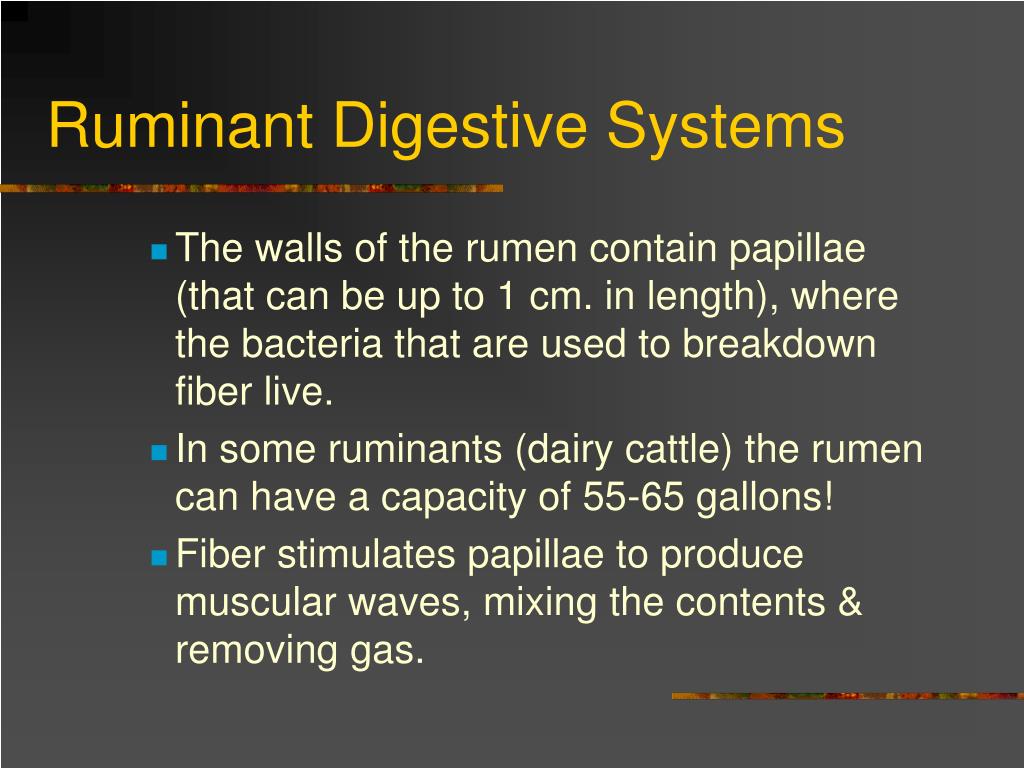 Ruminant Digestive Systems

The walls of the rumen contain papillae (that can be up to 1 cm. in length), where the bacteria that are used to breakdown fiber live.

In some ruminants (dairy cattle) the rumen can have a capacity of 55-65 gallons!

Fiber stimulates papillae to produce muscular waves, mixing the contents & removing gas.